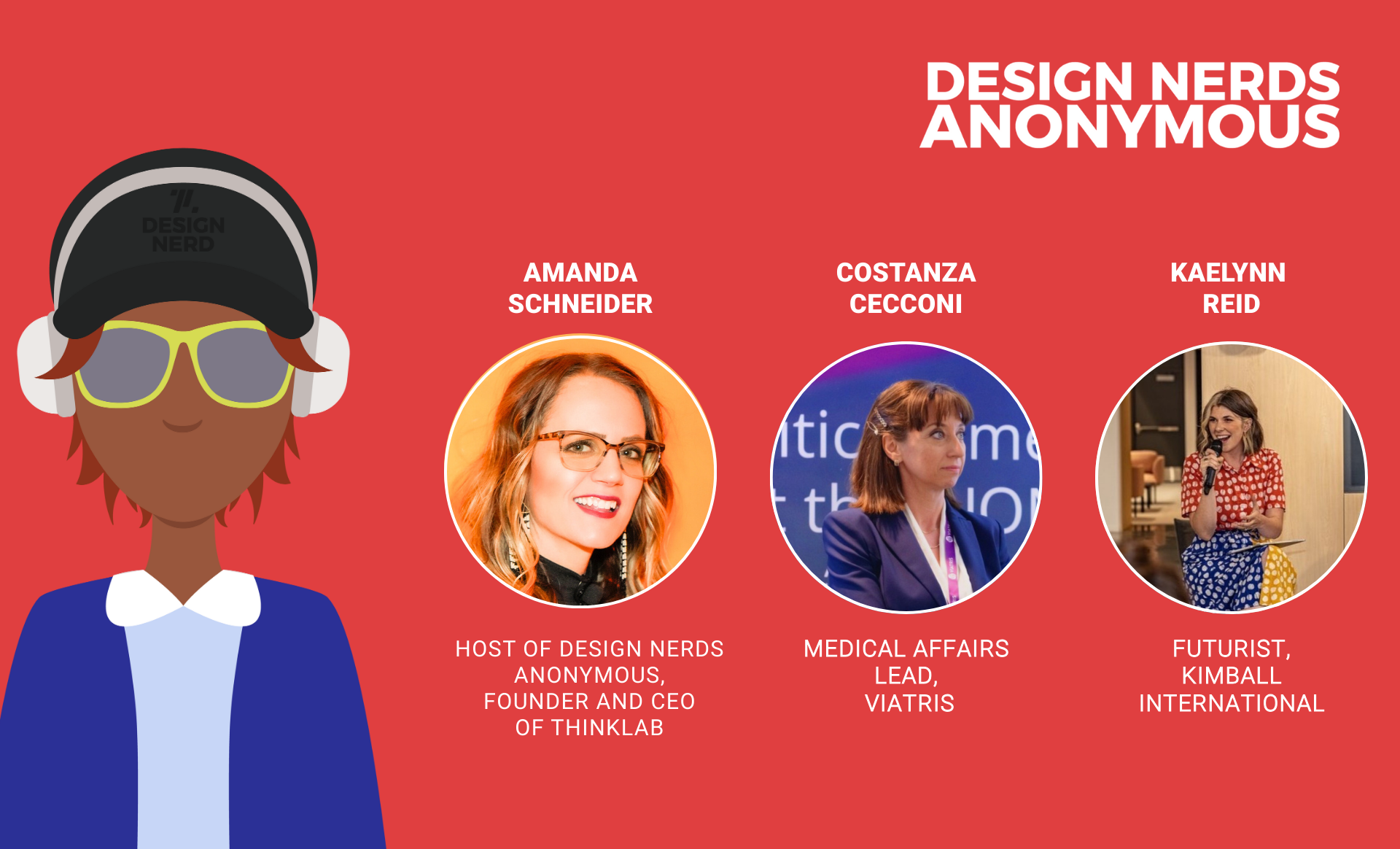 DESIGN NERDS ANONYMOUS

DESIGN NERD

AMANDA SCHNEIDER

HOST OF DESIGN NERDS ANONYMOUS, FOUNDER AND CEO OF THINKLAB

COSTANZA CECCONI

MEDICAL AFFAIRS LEAD, VIATRIS

KAELYNN REID

FUTURIST, KIMBALL INTERNATIONAL